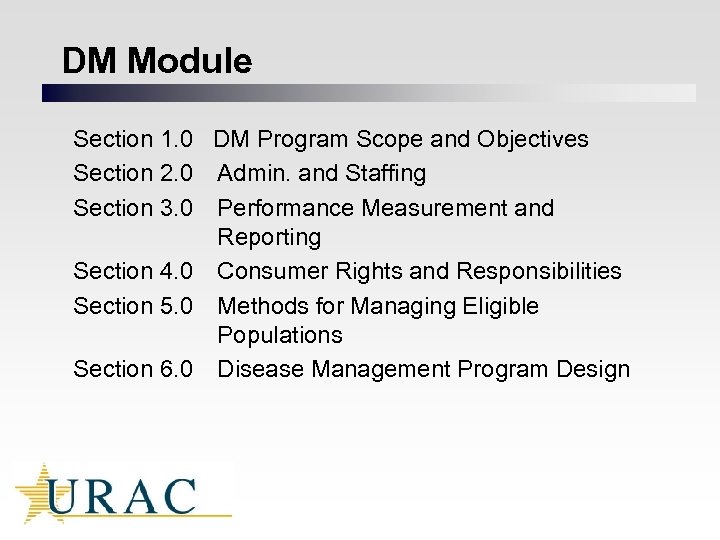 DM Module

Section 1.0 DM Program Scope and Objectives
Section 2.0 Admin. and Staffing
Section 3.0 Performance Measurement and Reporting
Section 4.0 Consumer Rights and Responsibilities
Section 5.0 Methods for Managing Eligible Populations
Section 6.0 Disease Management Program Design

URAC